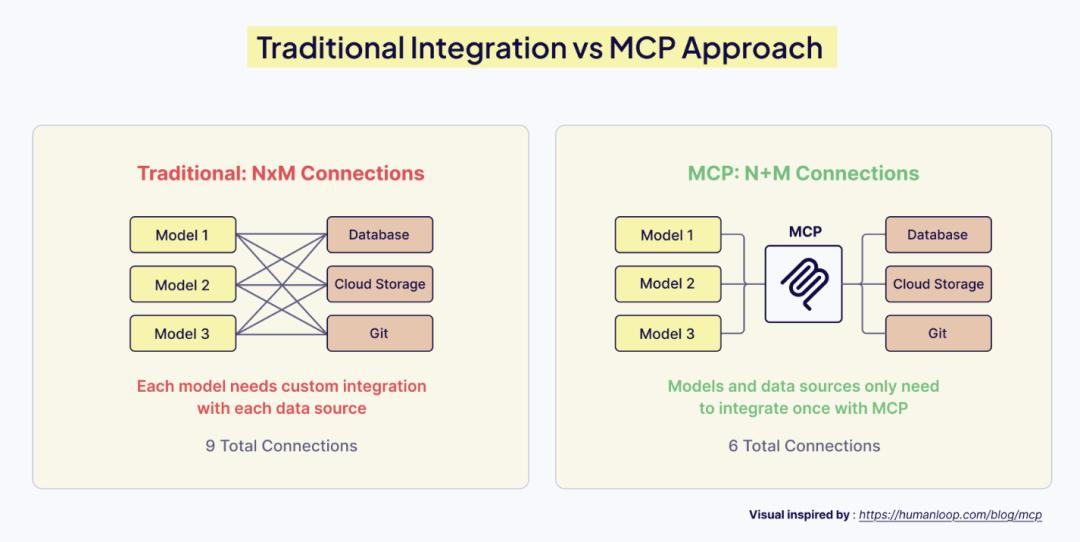 Traditional Integration vs MCP Approach

Traditional: NxM Connections

Model 1
Model 2
Model 3

Database
Cloud Storage
Git

Each model needs custom integration with each data source

9 Total Connections

MCP: N+M Connections

Model 1
Model 2
Model 3

MCP

Database
Cloud Storage
Git

Models and data sources only need to integrate once with MCP

6 Total Connections

Visual inspired by : https://humanloop.com/blog/mcp